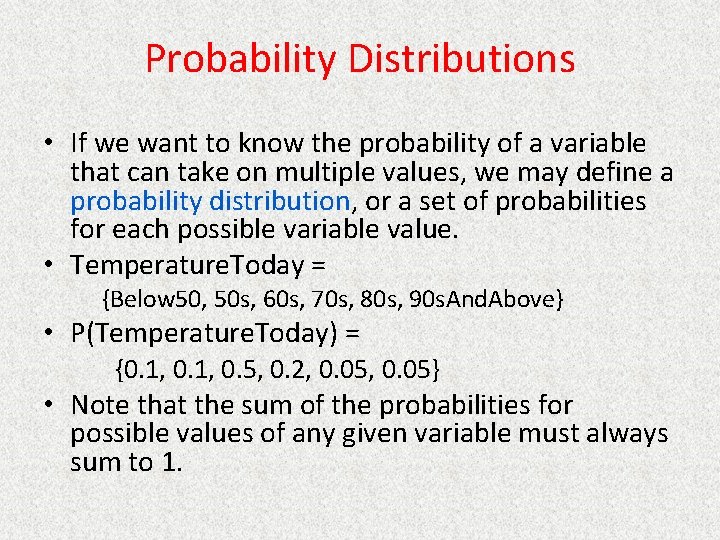 Probability Distributions

• If we want to know the probability of a variable that can take on multiple values, we may define a probability distribution, or a set of probabilities for each possible variable value.

• TemperatureToday =
{Below50, 50s, 60s, 70s, 80s, 90sAndAbove}

• P(TemperatureToday) =
{0.1, 0.1, 0.5, 0.2, 0.05, 0.05}

• Note that the sum of the probabilities for possible values of any given variable must always sum to 1.